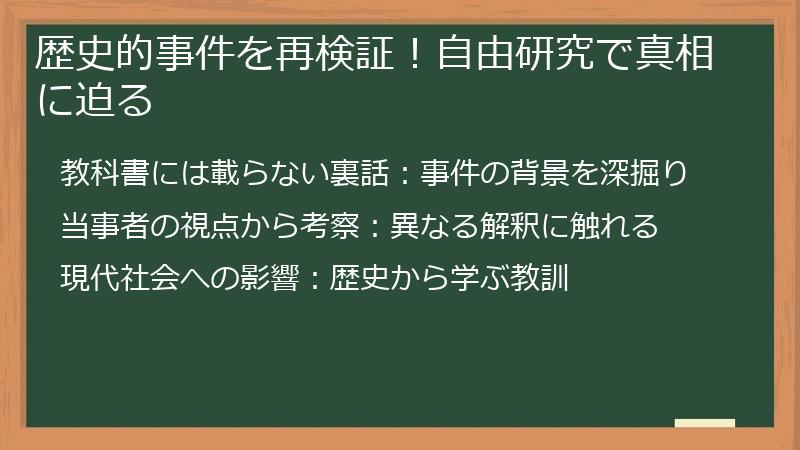 歴史的事件を再検証！自由研究で真相に迫る

教科書には載らない裏話：事件の背景を深掘り

当事者の視点から考察：異なる解釈に触れる

現代社会への影響：歴史から学ぶ教訓